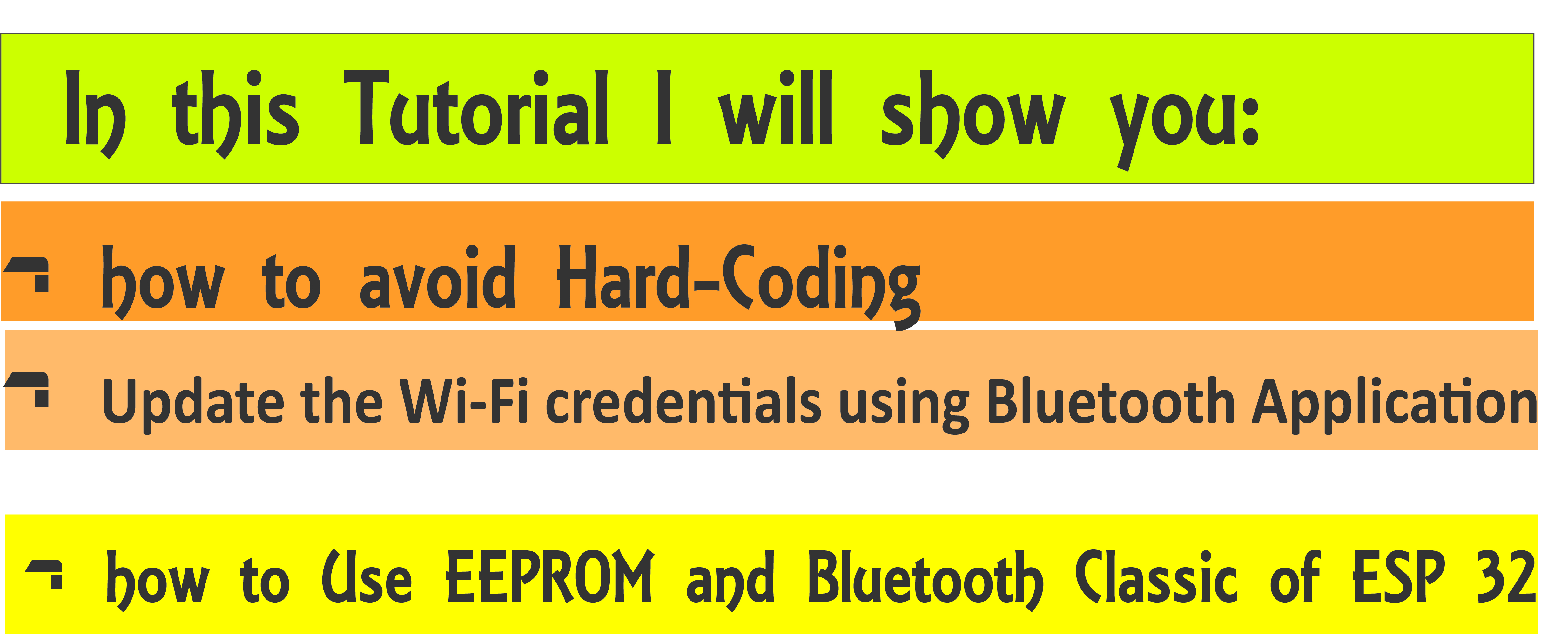 In this Tutorial I will show you:

how to avoid Hard-Coding

Update the Wi-Fi credentials using Bluetooth Application

how to Use EEPROM and Bluetooth Classic of ESP 32